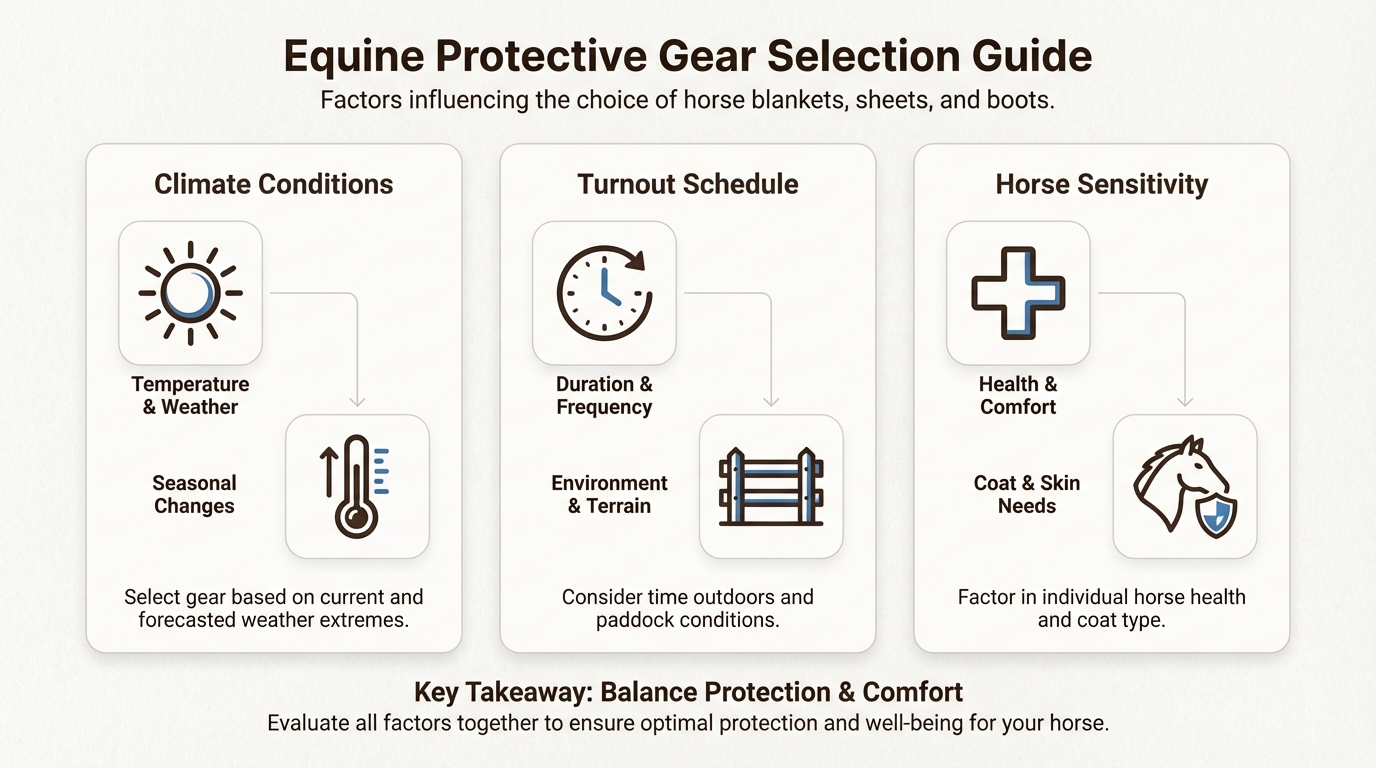 Equine Protective Gear Selection Guide
Factors influencing the choice of horse blankets, sheets, and boots.

Climate Conditions

Temperature & Weather

Seasonal Changes

Select gear based on current and forecasted weather extremes.

Turnout Schedule

Duration & Frequency

Environment & Terrain

Consider time outdoors and paddock conditions.

Horse Sensitivity

Health & Comfort

Coat & Skin Needs

Factor in individual horse health and coat type.

Key Takeaway: Balance Protection & Comfort
Evaluate all factors together to ensure optimal protection and well-being for your horse.